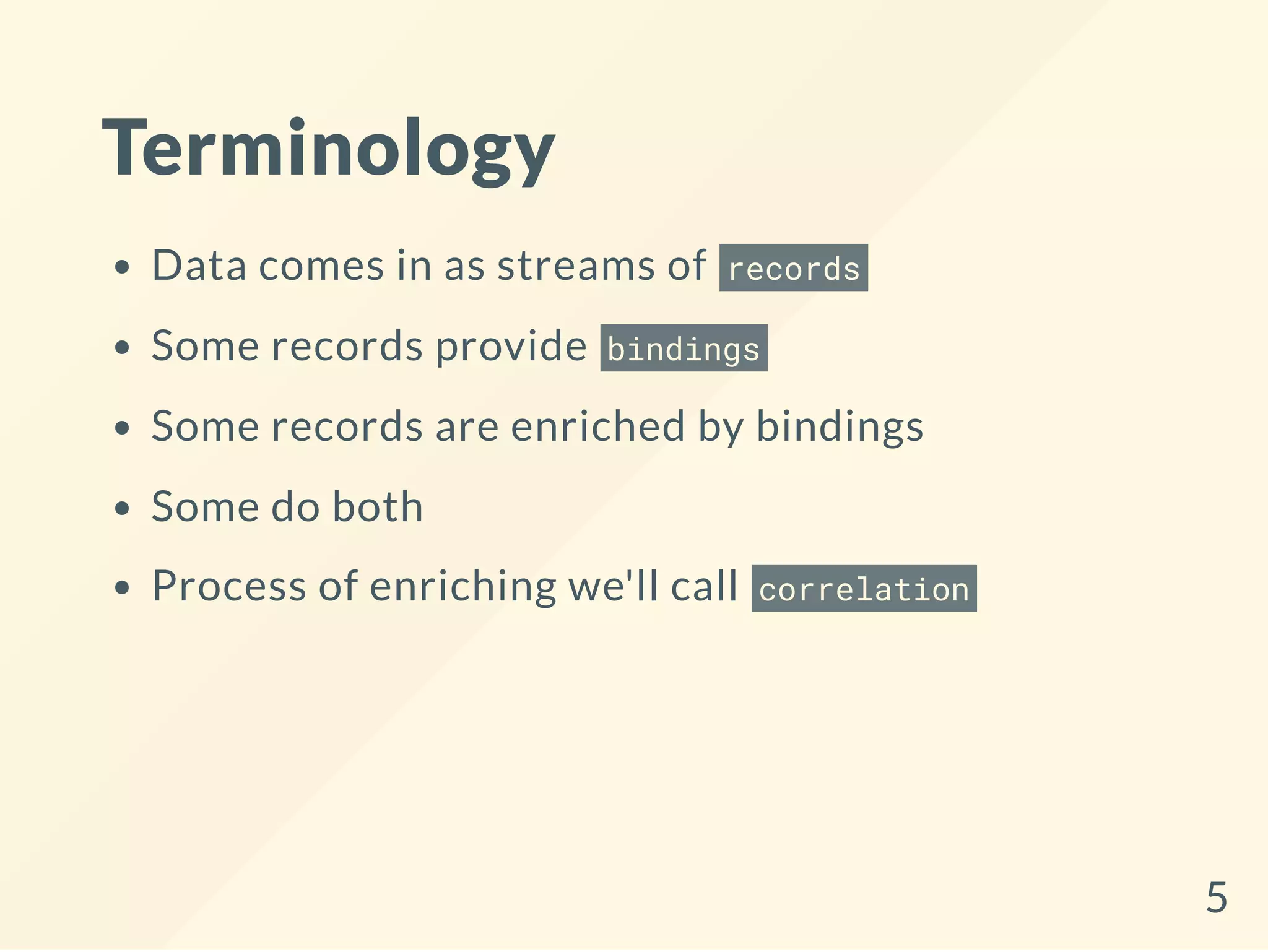 Terminology

- Data comes in as streams of records
- Some records provide bindings
- Some records are enriched by bindings
- Some do both
- Process of enriching we'll call correlation

5